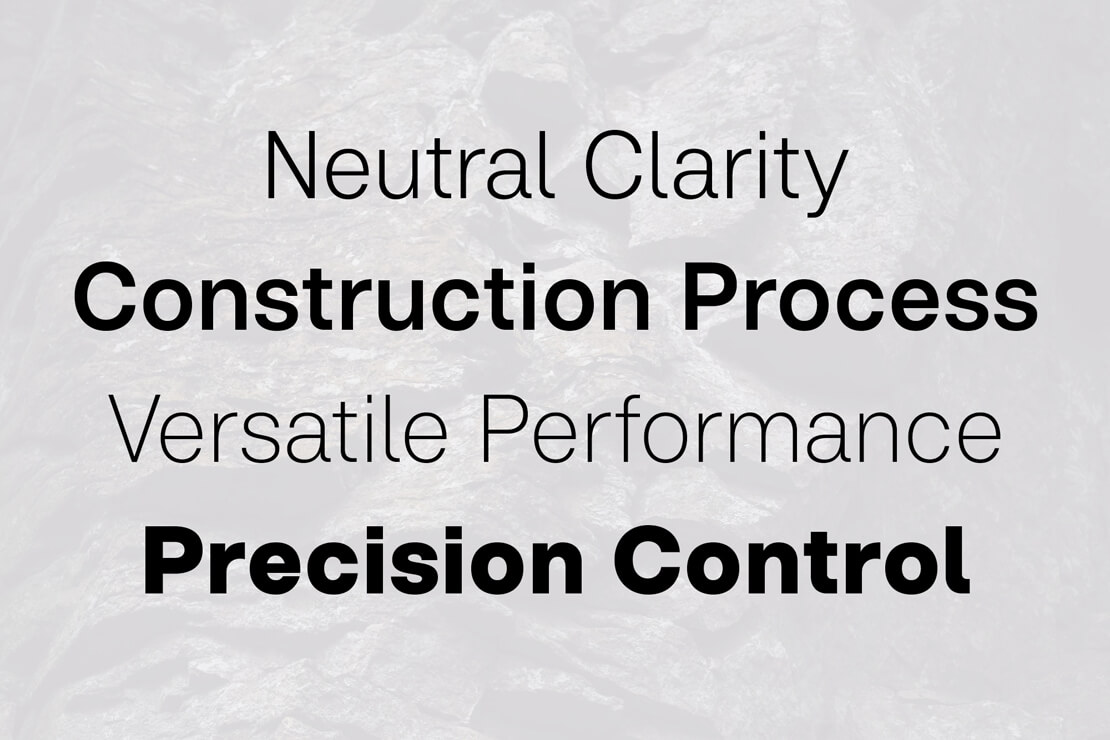 Neutral Clarity
Construction Process
Versatile Performance
Precision Control